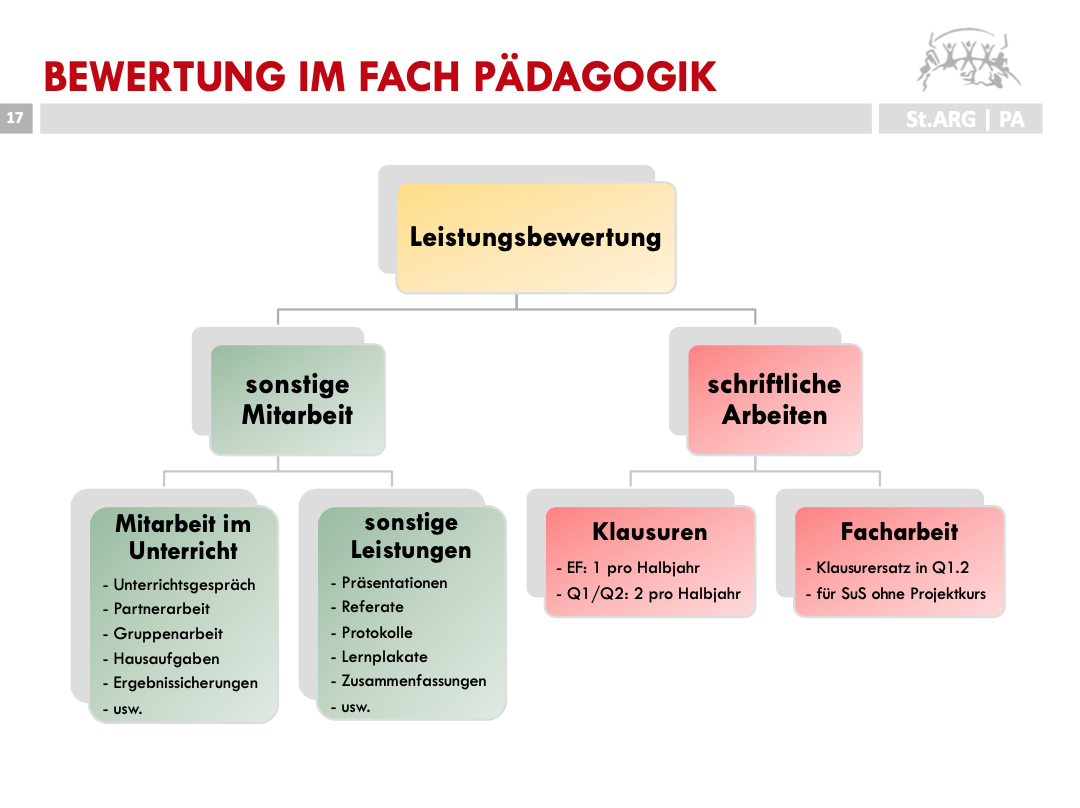 BEWERTUNG IM FACH PÄDAGOGIK

17

St.ARG | PA

Leistungsbewertung

sonstige Mitarbeit

schriftliche Arbeiten

Mitarbeit im Unterricht
- Unterrichtsgespräch
- Partnerarbeit
- Gruppenarbeit
- Hausaufgaben
- Ergebnissicherungen
- usw.

sonstige Leistungen
- Präsentationen
- Referate
- Protokolle
- Lernplakate
- Zusammenfassungen
- usw.

Klausuren
- EF: 1 pro Halbjahr
- Q1/Q2: 2 pro Halbjahr

Facharbeit
- Klausurersatz in Q1.2
- für SuS ohne Projektkurs